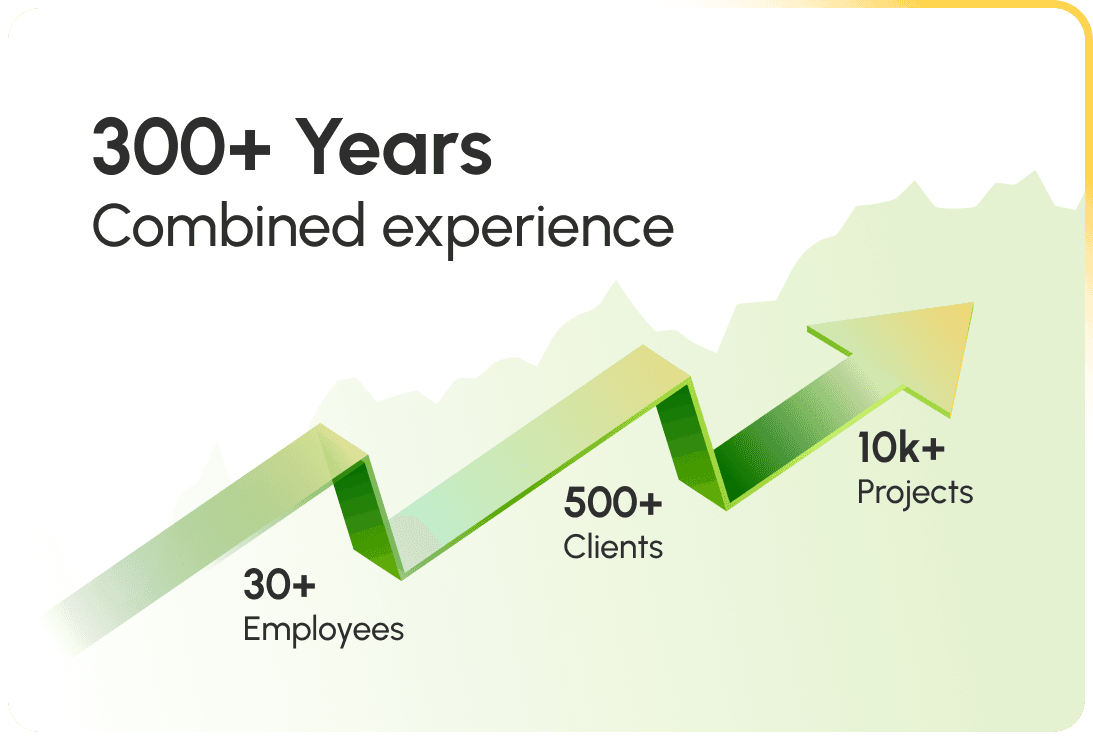 300+ Years
Combined experience

30+
Employees

500+
Clients

10k+
Projects